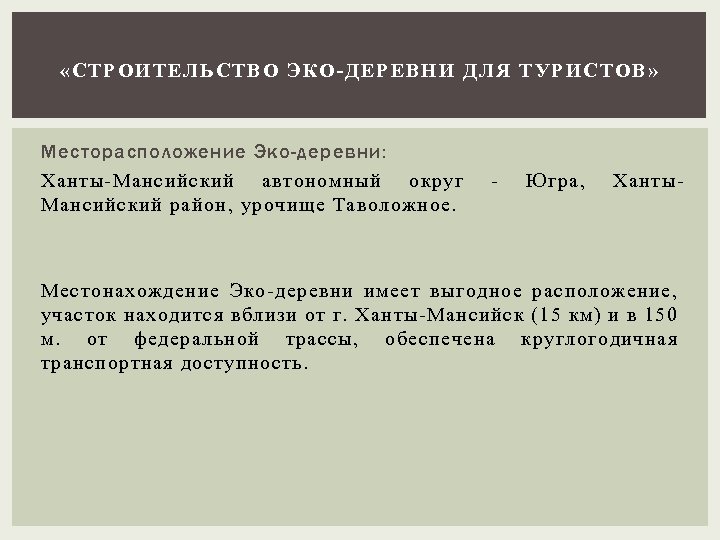 «СТРОИТЕЛЬСТВО ЭКО-ДЕРЕВНИ ДЛЯ ТУРИСТОВ»

Месторасположение Эко-деревни:

Ханты-Мансийский автономный округ - Югра, Ханты-Мансийский район, урочище Таволожное.

Местонахождение Эко-деревни имеет выгодное расположение, участок находится вблизи от г. Ханты-Мансийск (15 км) и в 150 м. от федеральной трассы, обеспечена круглогодичная транспортная доступность.